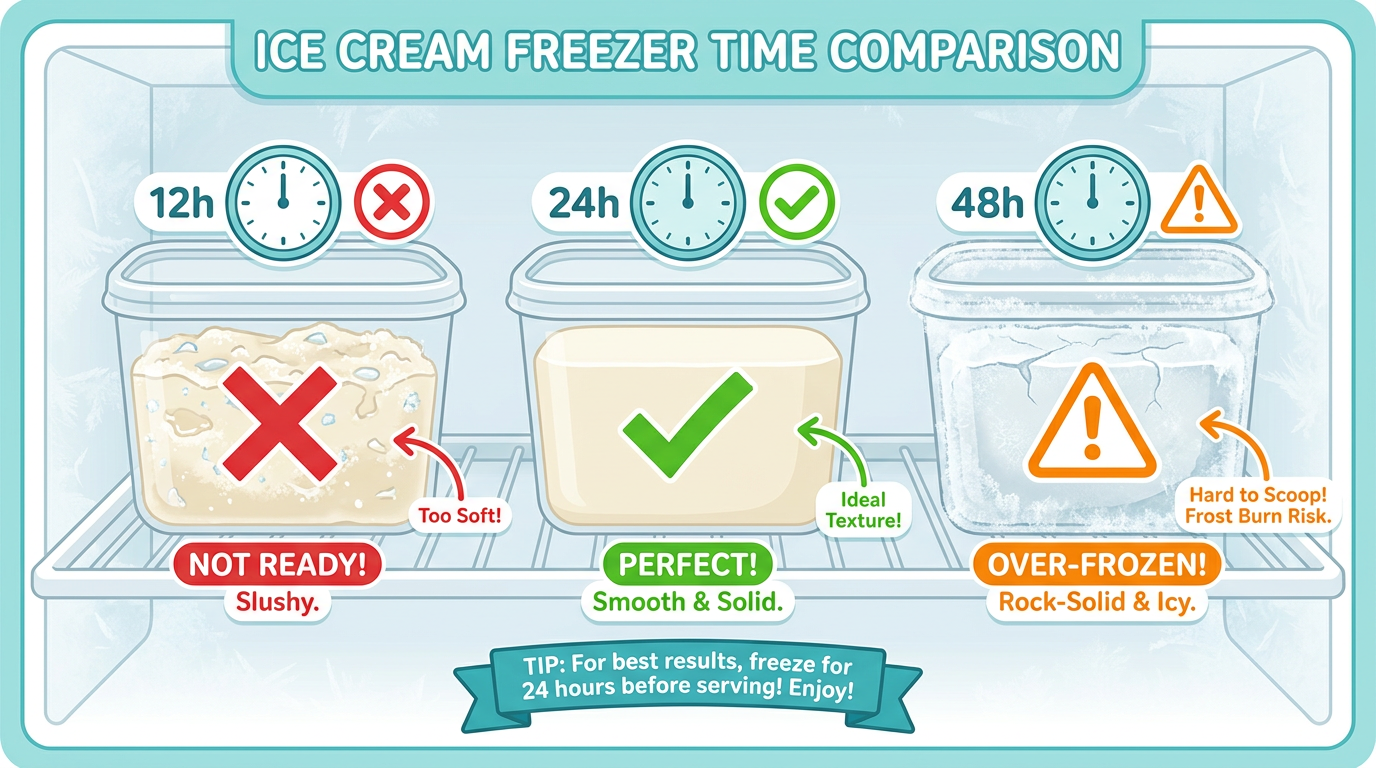 ICE CREAM FREEZER TIME COMPARISON

12h

Too Soft!

NOT READY!
Slushy.

24h

Ideal Texture!

PERFECT!
Smooth & Solid.

48h

Hard to Scoop!
Frost Burn Risk.

OVER-FROZEN!
Rock-Solid & Icy.

TIP: For best results, freeze for 24 hours before serving! Enjoy!